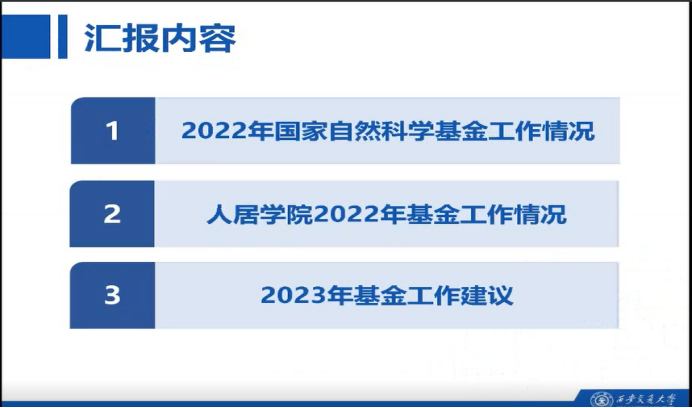 汇报内容

1 2022年国家自然科学基金工作情况

2 人居学院2022年基金工作情况

3 2023年基金工作建议

西安交通大学